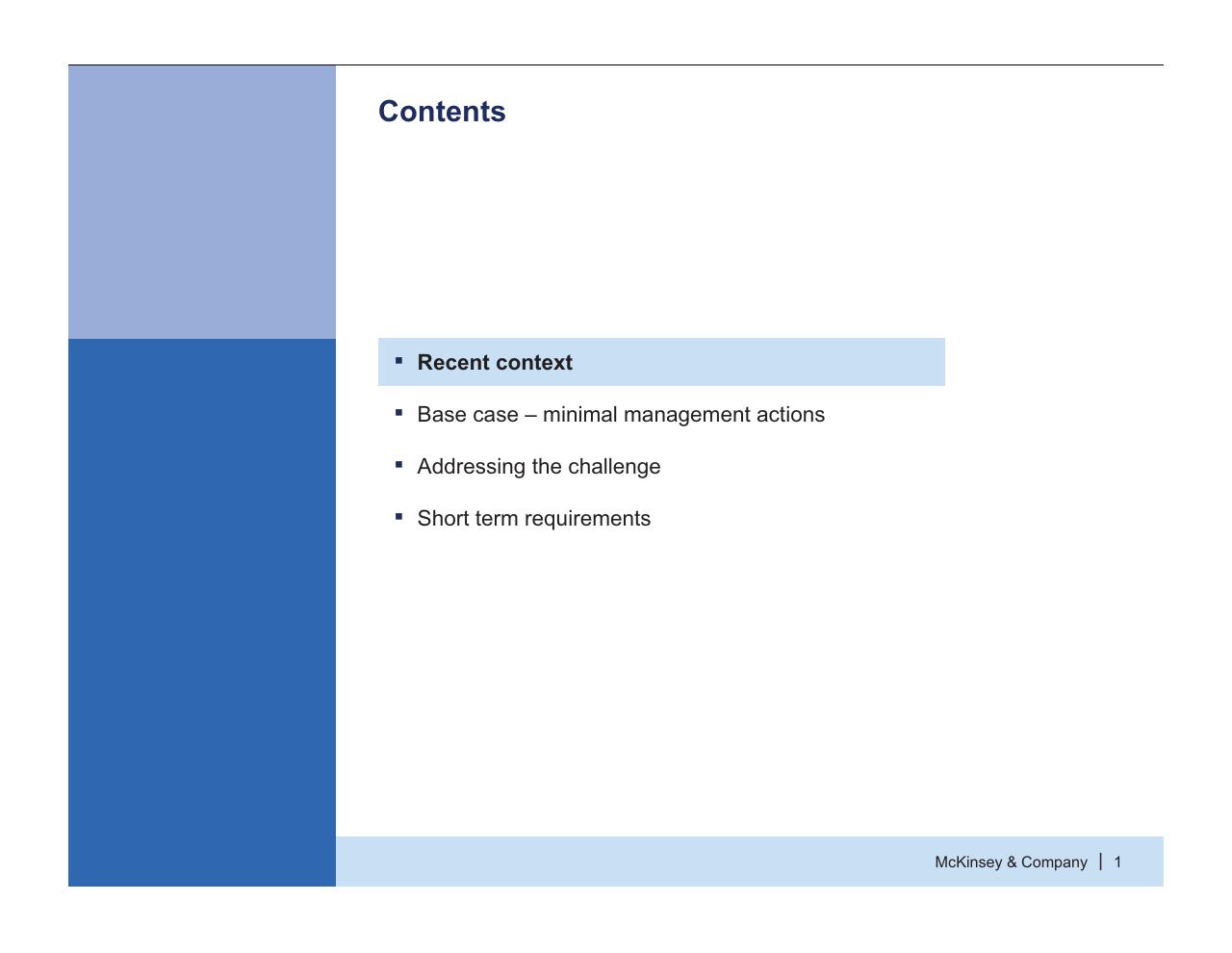 Contents

▪ Recent context

▪ Base case – minimal management actions

▪ Addressing the challenge

▪ Short term requirements

McKinsey & Company | 1